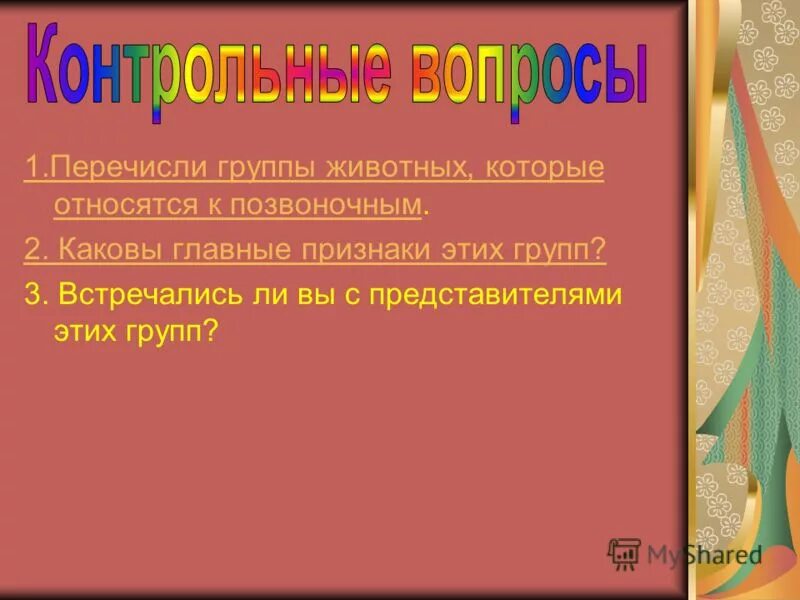 Контрольные вопросы

1.Перечисли группы животных, которые относятся к позвоночным.

2. Каковы главные признаки этих групп?

3. Встречались ли вы с представителями этих групп?

MyShared